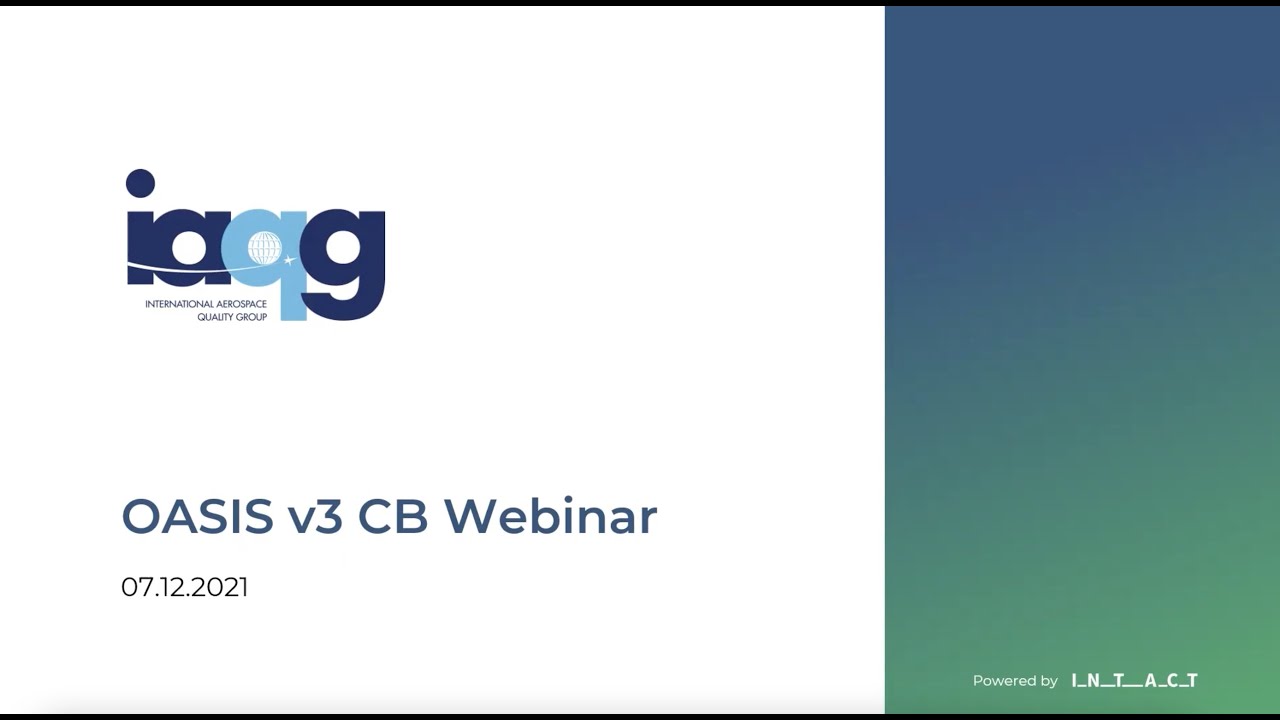 iaqg
INTERNATIONAL AEROSPACE QUALITY GROUP

OASIS v3 CB Webinar

07.12.2021

Powered by I_N_T__A_C_T